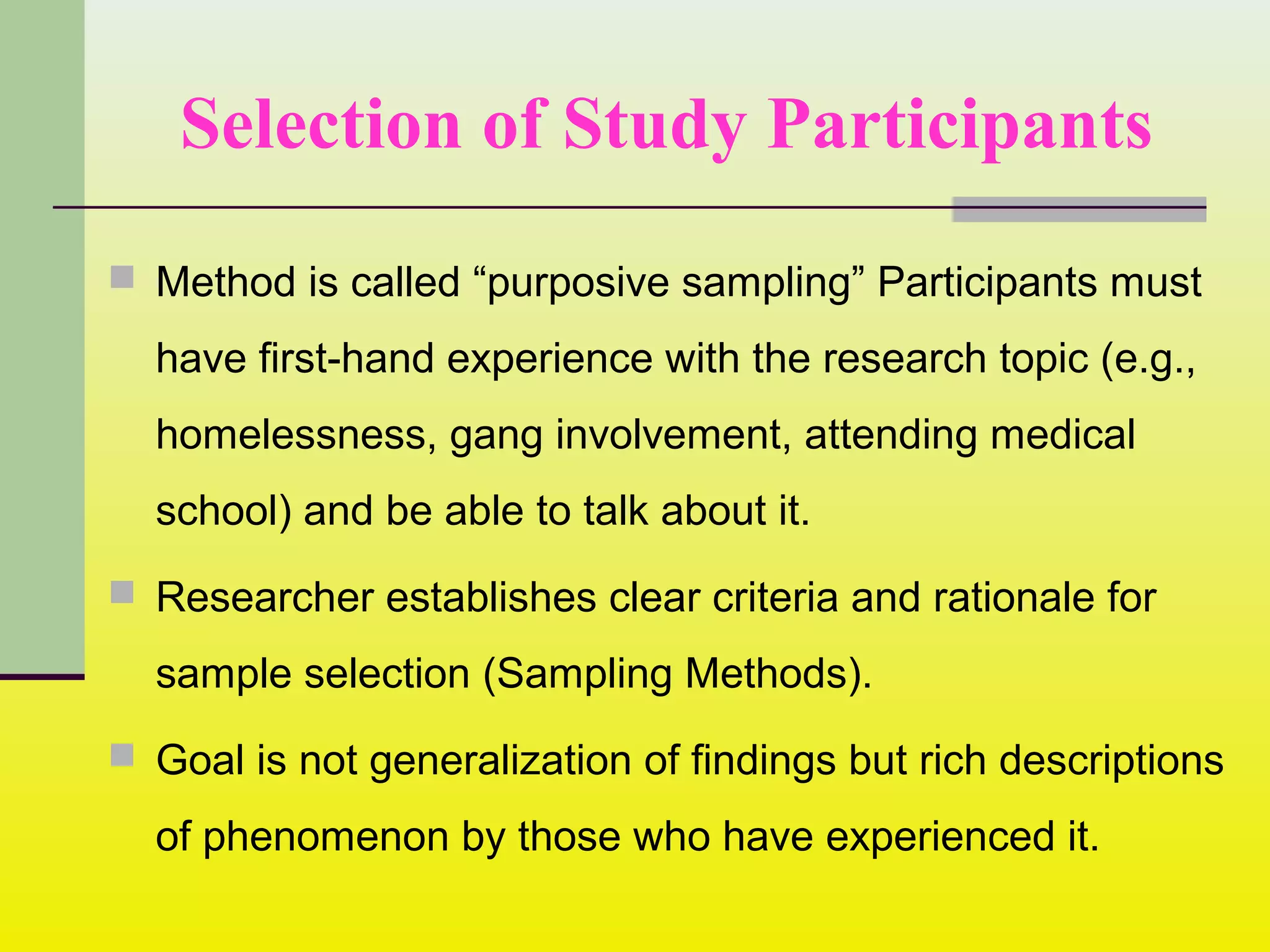 Selection of Study Participants

Method is called “purposive sampling” Participants must have first-hand experience with the research topic (e.g., homelessness, gang involvement, attending medical school) and be able to talk about it.

Researcher establishes clear criteria and rationale for sample selection (Sampling Methods).

Goal is not generalization of findings but rich descriptions of phenomenon by those who have experienced it.